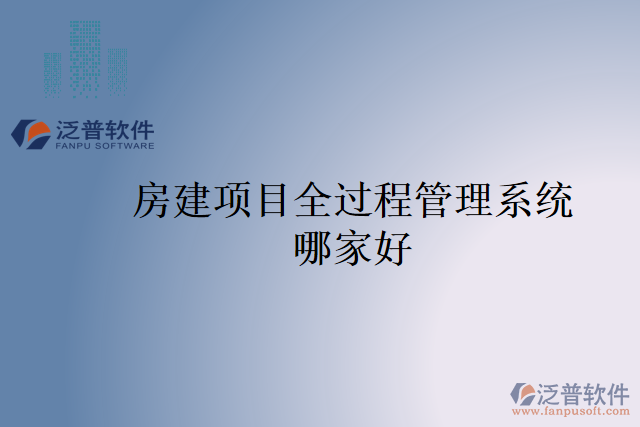 泛普软件
FANPU SOFTWARE

房建项目全过程管理系统哪家好

泛普软件
www.fanpusoft.com